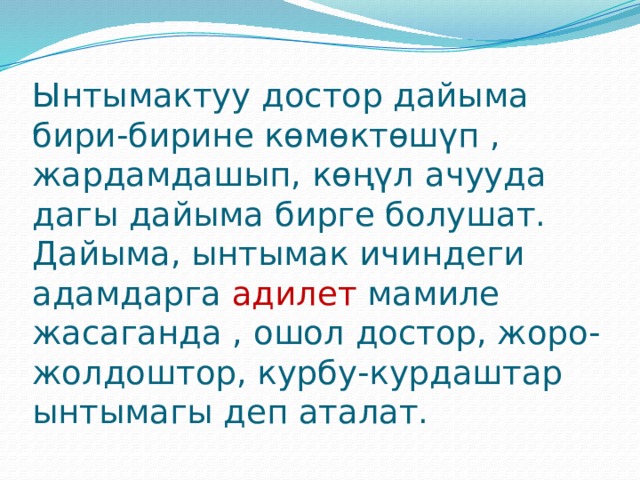 Ынтымактуу достор дайыма бири-бирине көмөктөшүп , жардамдашып, көңүл ачууда дагы дайыма бирге болушат. Дайыма, ынтымак ичиндеги адамдарга адилет мамиле жасаганда , ошол достор, жоро-жолдоштор, курбу-курдаштар ынтымагы деп аталат.